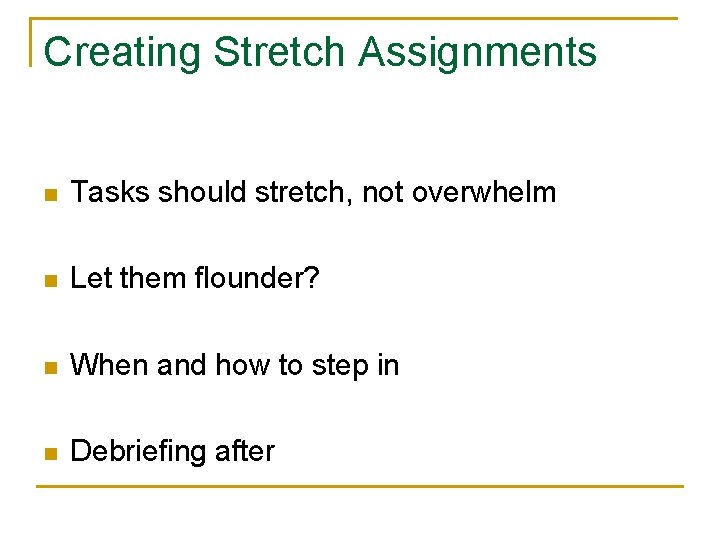 Creating Stretch Assignments

Tasks should stretch, not overwhelm

Let them flounder?

When and how to step in

Debriefing after